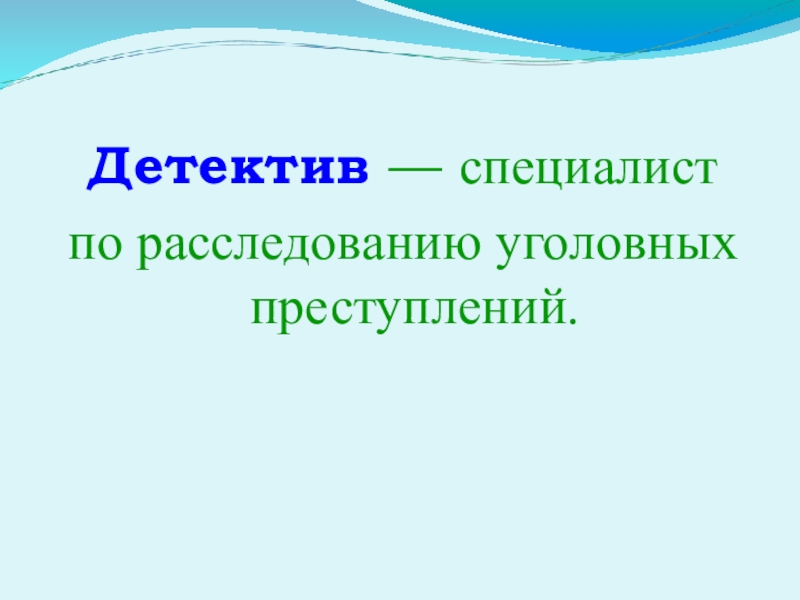 Детектив — специалист по расследованию уголовных преступлений.